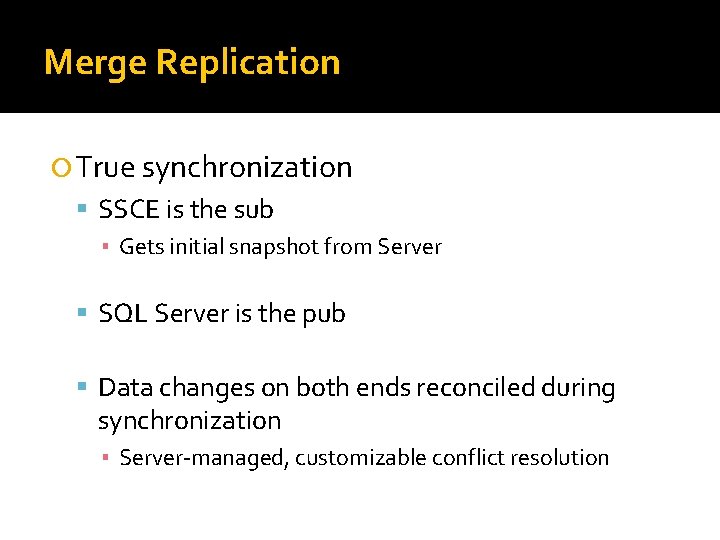 Merge Replication

True synchronization

SSCE is the sub

Gets initial snapshot from Server

SQL Server is the pub

Data changes on both ends reconciled during synchronization

Server-managed, customizable conflict resolution